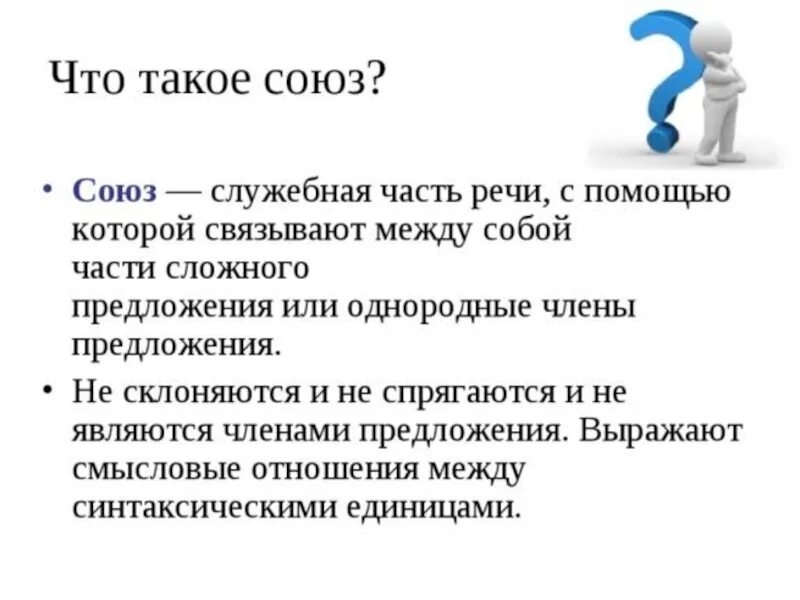 Что такое союз?

• Союз — служебная часть речи, с помощью которой связывают между собой части сложного предложения или однородные члены предложения.

• Не склоняются и не спрягаются и не являются членами предложения. Выражают смысловые отношения между синтаксическими единицами.